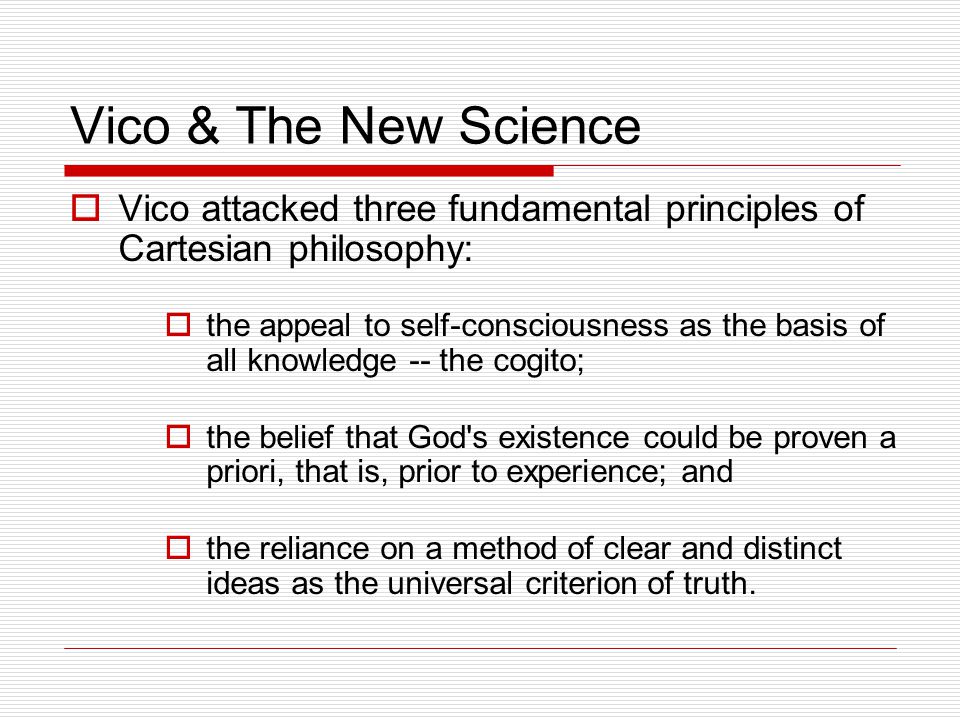 Vico & The New Science

Vico attacked three fundamental principles of Cartesian philosophy:

the appeal to self-consciousness as the basis of all knowledge -- the cogito;

the belief that God's existence could be proven a priori, that is, prior to experience; and

the reliance on a method of clear and distinct ideas as the universal criterion of truth.